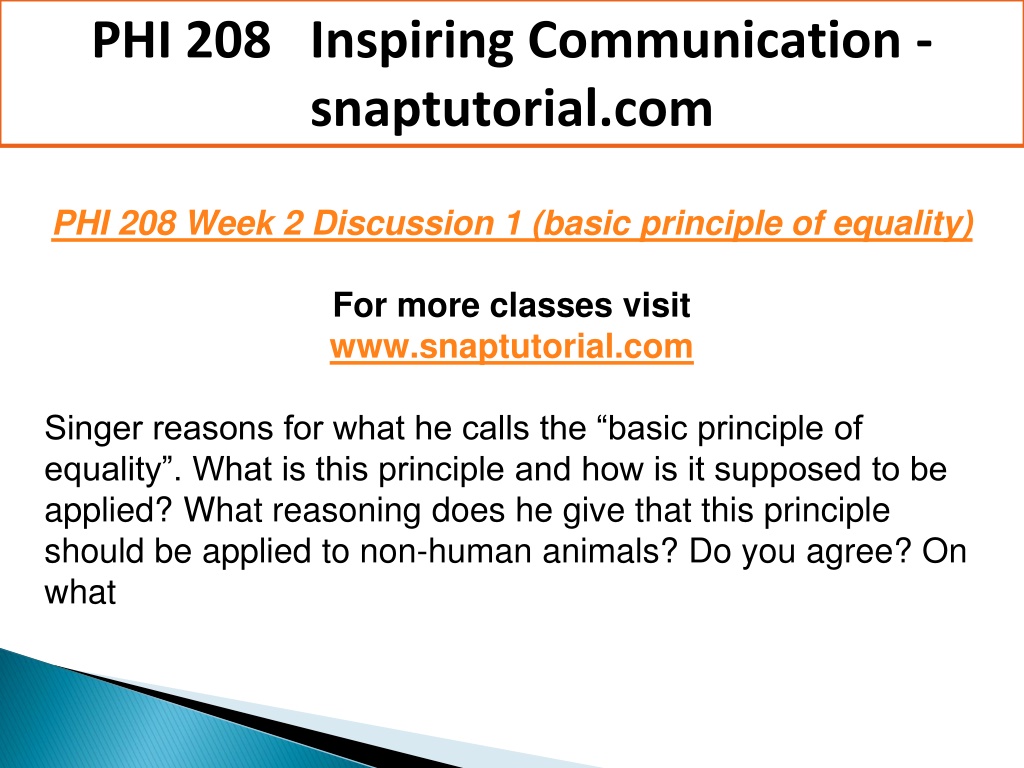 PHI 208 Inspiring Communication - snaptutorial.com

PHI 208 Week 2 Discussion 1 (basic principle of equality)

For more classes visit
www.snaptutorial.com

Singer reasons for what he calls the “basic principle of equality”. What is this principle and how is it supposed to be applied? What reasoning does he give that this principle should be applied to non-human animals? Do you agree? On what